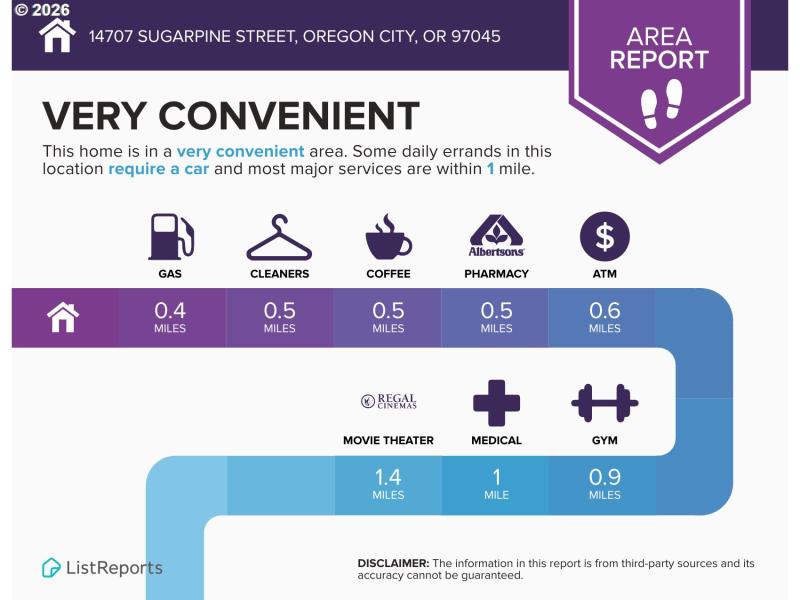 © 2026

14707 SUGARPINE STREET, OREGON CITY, OR 97045

AREA REPORT

VERY CONVENIENT

This home is in a very convenient area. Some daily errands in this location require a car and most major services are within 1 mile.

Albertsons

GAS CLEANERS COFFEE PHARMACY ATM

0.4 MILES
0.5 MILES
0.5 MILES
0.5 MILES
0.6 MILES

REGAL CINEMAS

MOVIE THEATER MEDICAL GYM

1.4 MILES
1 MILE
0.9 MILES

ListReports

DISCLAIMER: The information in this report is from third-party sources and its accuracy cannot be guaranteed.